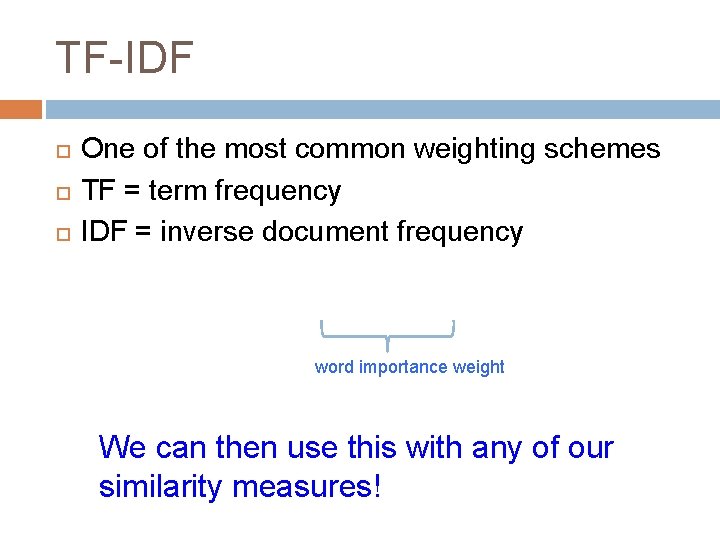 TF-IDF

One of the most common weighting schemes
TF = term frequency
IDF = inverse document frequency

word importance weight

We can then use this with any of our similarity measures!